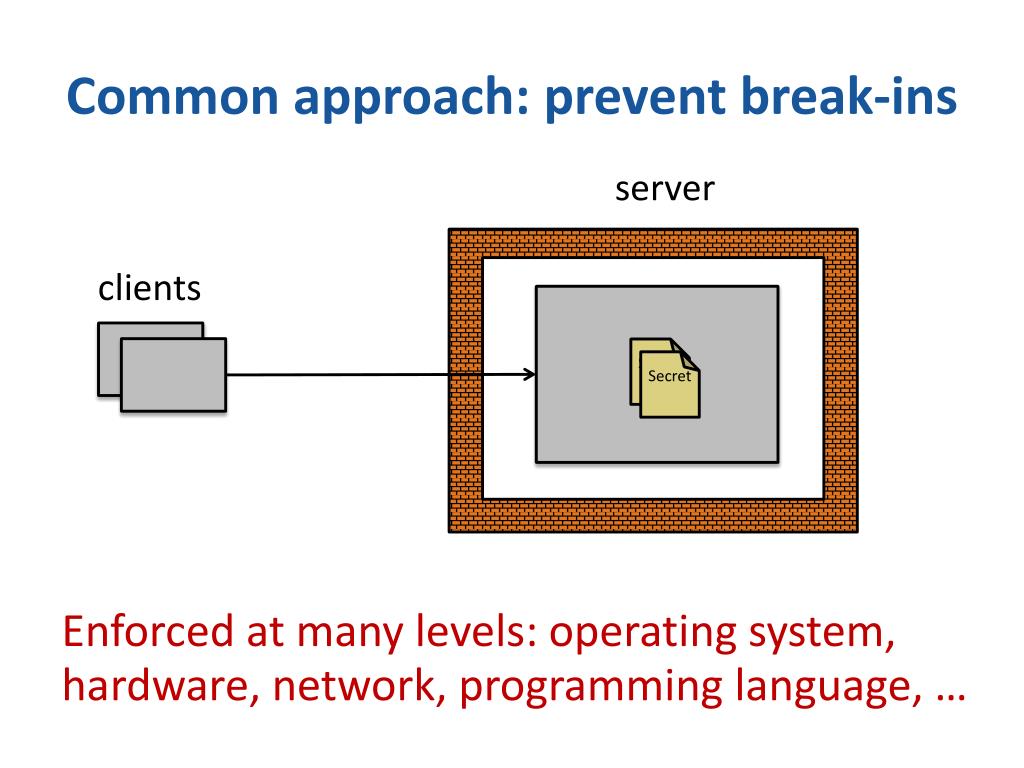 Common approach: prevent break-ins

server

clients

Secret

Enforced at many levels: operating system, hardware, network, programming language, …